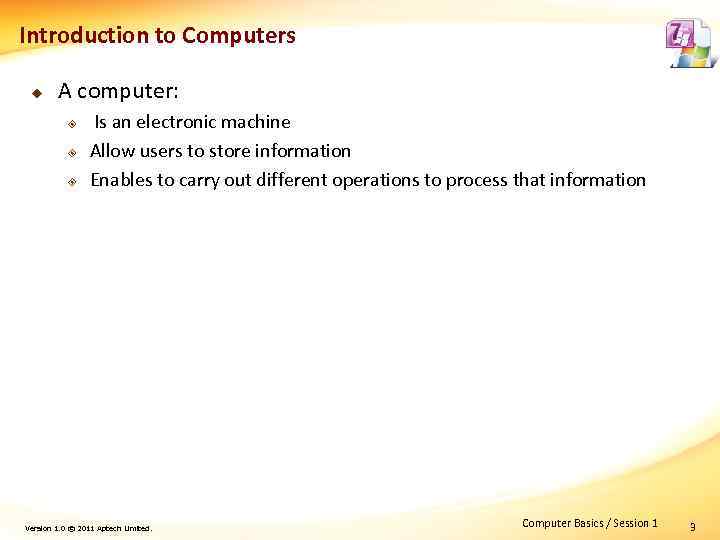 Introduction to Computers

A computer:

Is an electronic machine

Allow users to store information

Enables to carry out different operations to process that information

Version 1.0 © 2011 Aptech Limited.

Computer Basics / Session 1

3